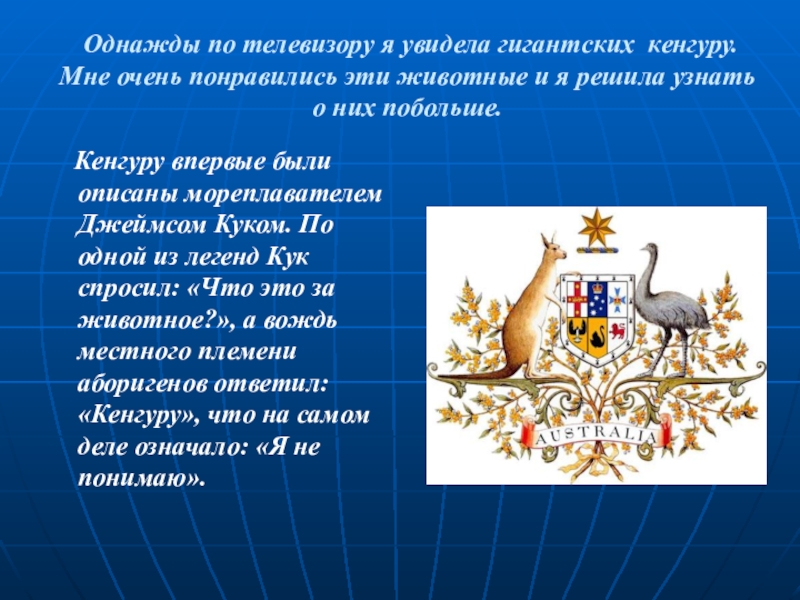 Однажды по телевизору я увидела гигантских кенгуру. Мне очень понравились эти животные и я решила узнать о них побольше.

Кенгуру впервые были описаны мореплавателем Джеймсом Куком. По одной из легенд Кук спросил: «Что это за животное?», а вождь местного племени аборигенов ответил: «Кенгуру», что на самом деле означало: «Я не понимаю».

AUSTRALIA